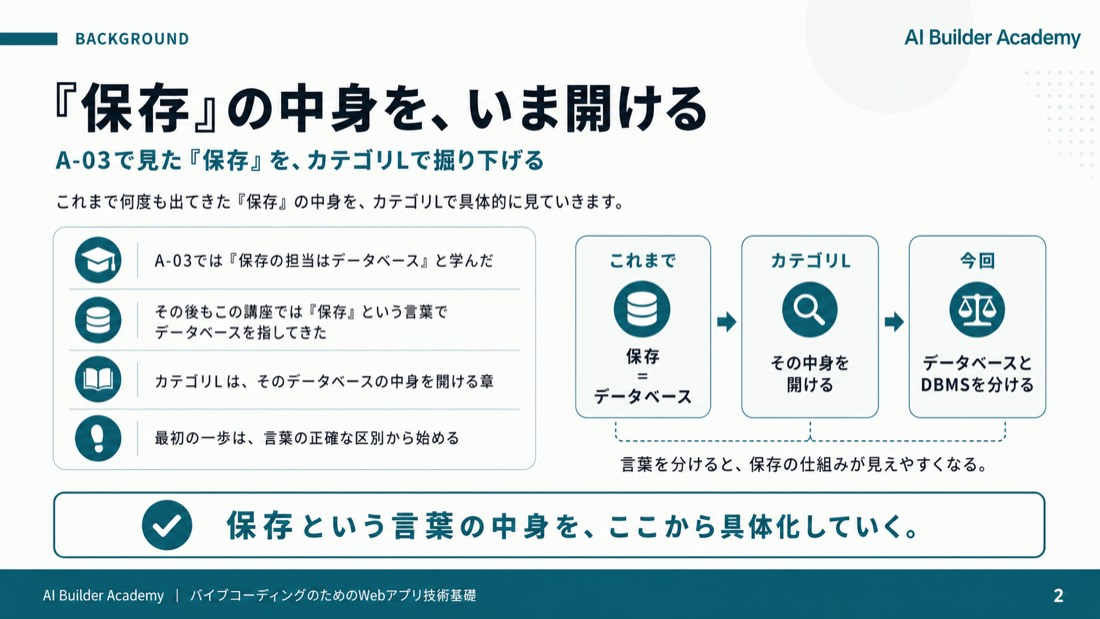 BACKGROUND

AI Builder Academy

『保存』の中身を、いま開ける

A-03で見た『保存』を、カテゴリLで掘り下げる

これまで何度も出てきた『保存』の中身を、カテゴリLで具体的に見ていきます。

A-03では『保存の担当はデータベース』と学んだ

その後もこの講座では『保存』という言葉でデータベースを指してきた

カテゴリLは、そのデータベースの中身を開ける章

最初の一歩は、言葉の正確な区別から始める

これまで

保存
=
データベース

カテゴリL

その中身を開ける

今回

データベースとDBMSを分ける

言葉を分けると、保存の仕組みが見えやすくなる。

保存という言葉の中身を、ここから具体化していく。

AI Builder Academy | バイブコーディングのためのWebアプリ技術基礎

2